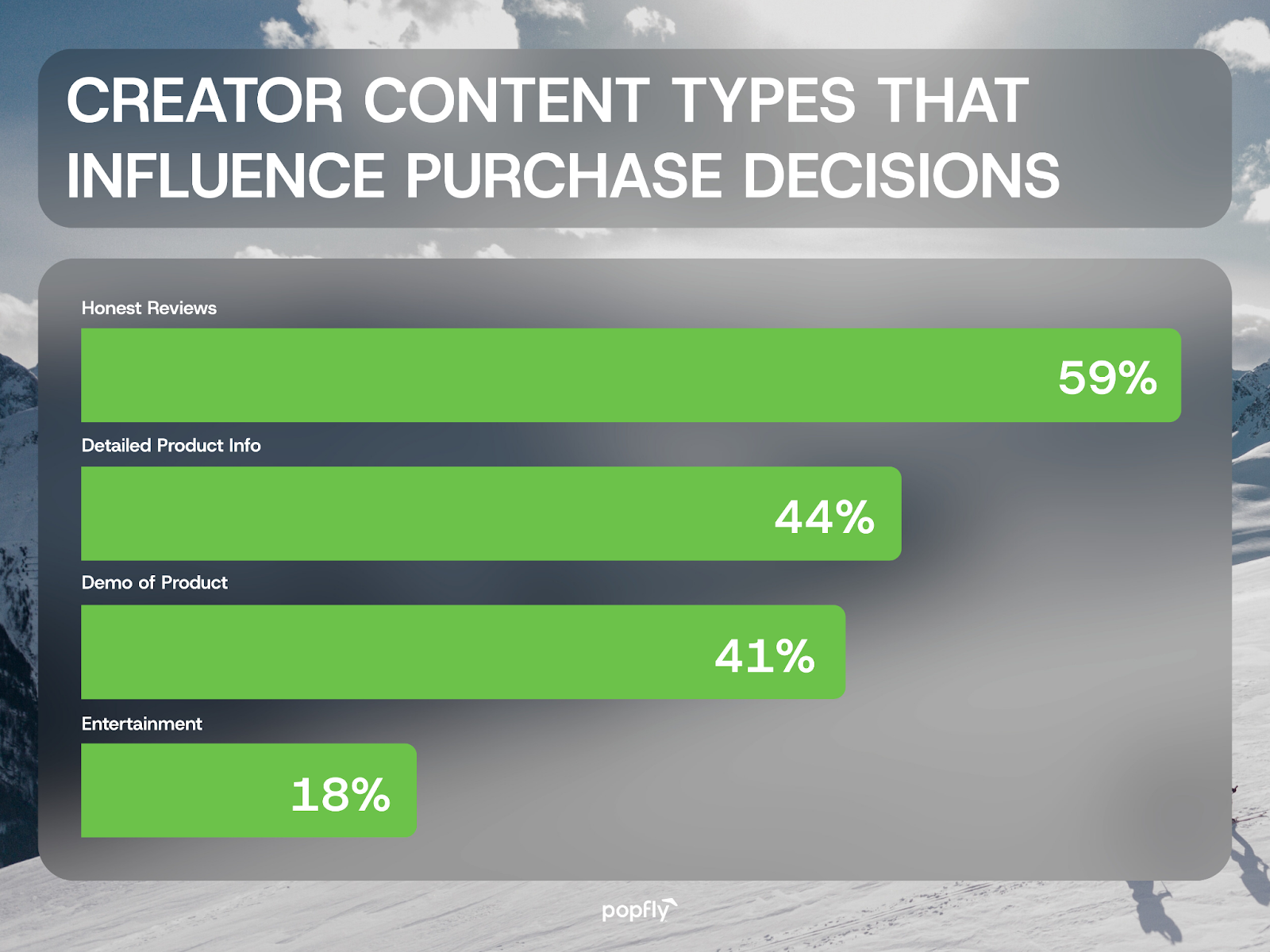 CREATOR CONTENT TYPES THAT INFLUENCE PURCHASE DECISIONS

Honest Reviews

59%

Detailed Product Info

44%

Demo of Product

41%

Entertainment

18%

popfly